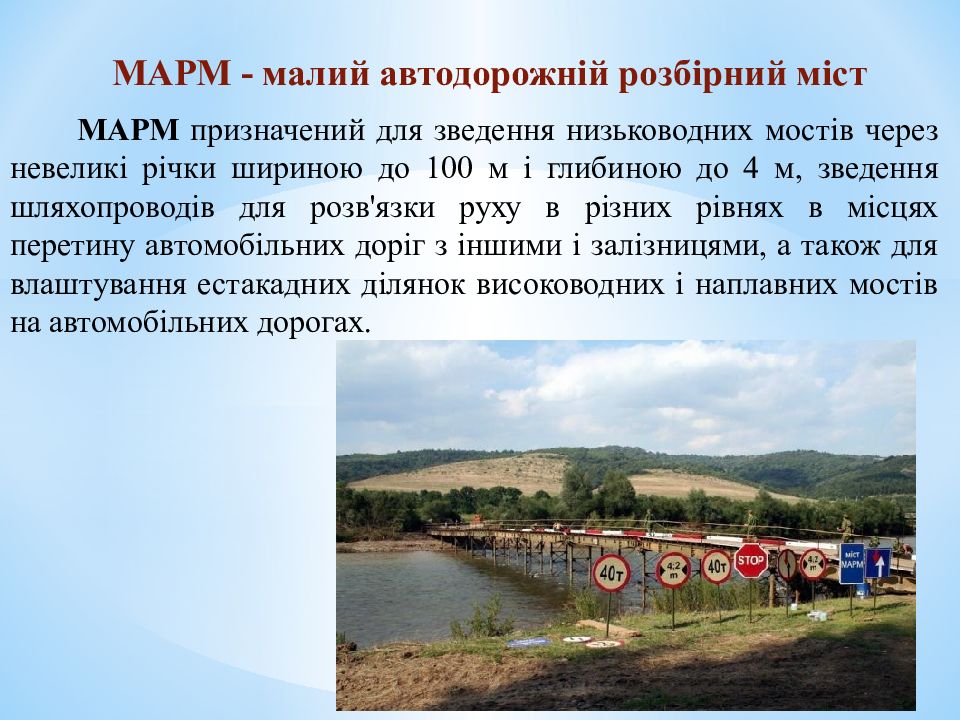 МАРМ - малий автодорожній розбірний міст

МАРМ призначений для зведення низьководних мостів через невеликі річки шириною до 100 м і глибиною до 4 м, зведення шляхопроводів для розв'язки руху в різних рівнях в місцях перетину автомобільних доріг з іншими і залізницями, а також для влаштування естакадних ділянок висоководних і наплавних мостів на автомобільних дорогах.

40т

4,2 m

40т

STOP

4,2 m

міст МАРМ